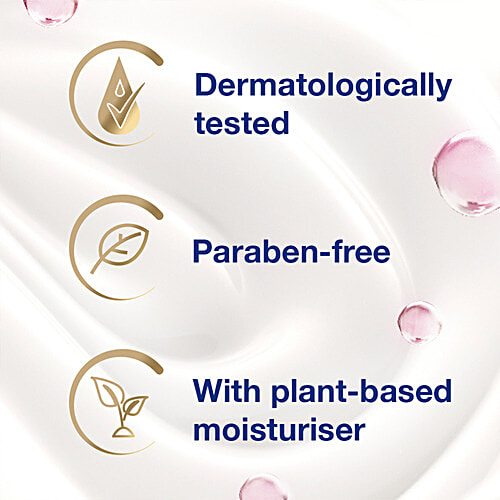 Dermatologically tested

Paraben-free

With plant-based moisturiser